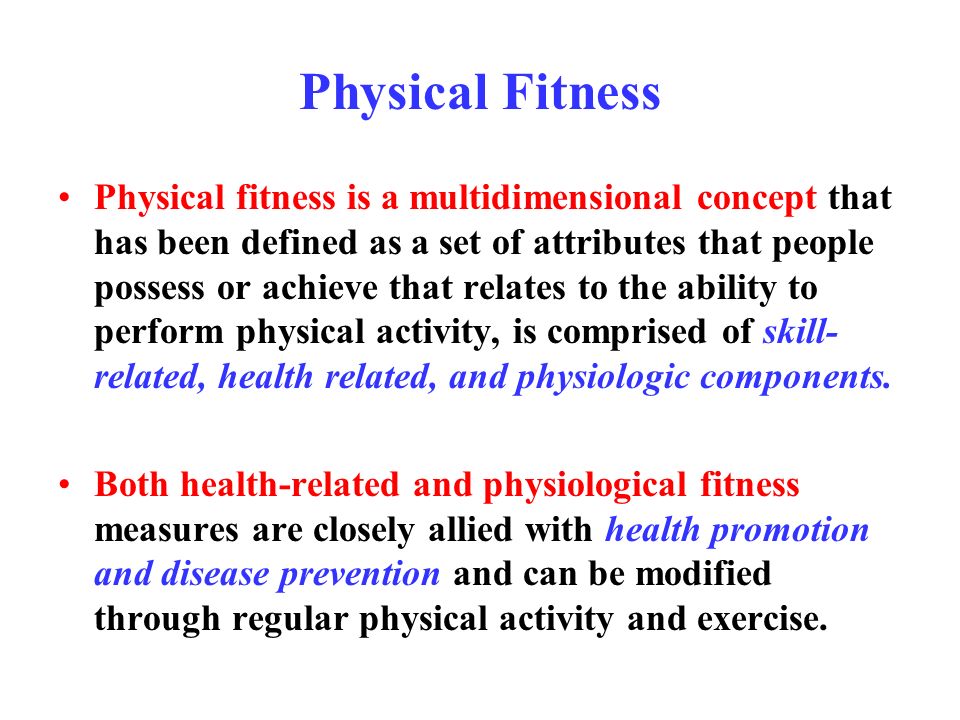 Physical Fitness

• Physical fitness is a multidimensional concept that has been defined as a set of attributes that people possess or achieve that relates to the ability to perform physical activity, is comprised of skill-related, health related, and physiologic components.

• Both health-related and physiological fitness measures are closely allied with health promotion and disease prevention and can be modified through regular physical activity and exercise.